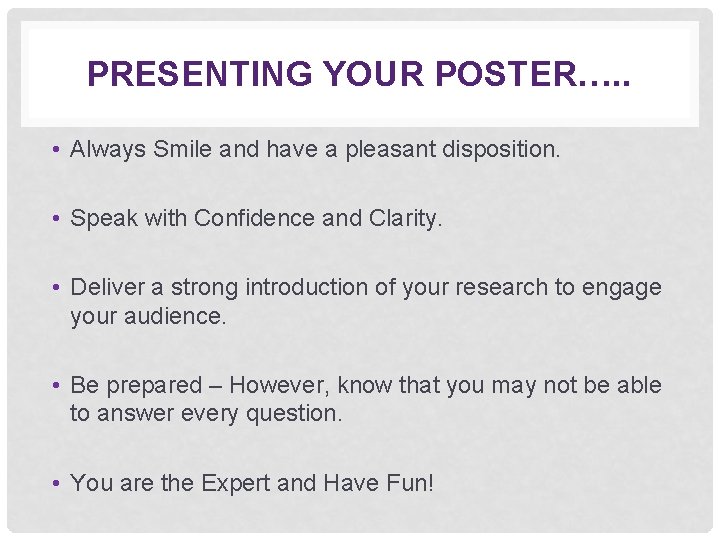 PRESENTING YOUR POSTER…..

• Always Smile and have a pleasant disposition.

• Speak with Confidence and Clarity.

• Deliver a strong introduction of your research to engage your audience.

• Be prepared – However, know that you may not be able to answer every question.

• You are the Expert and Have Fun!